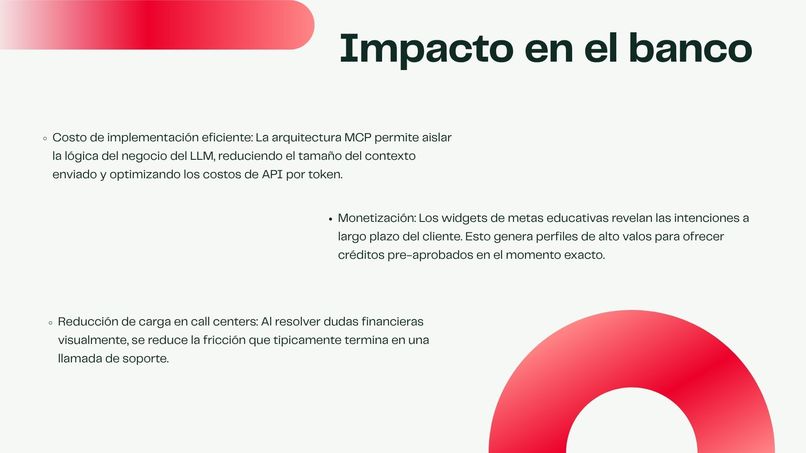 Impacto en el banco

◦ Costo de implementación eficiente: La arquitectura MCP permite aislar la lógica del negocio del LLM, reduciendo el tamaño del contexto enviado y optimizando los costos de API por token.

• Monetización: Los widgets de metas educativas revelan las intenciones a largo plazo del cliente. Esto genera perfiles de alto valos para ofrecer créditos pre-aprobados en el momento exacto.

◦ Reducción de carga en call centers: Al resolver dudas financieras visualmente, se reduce la fricción que tipicamente termina en una llamada de soporte.